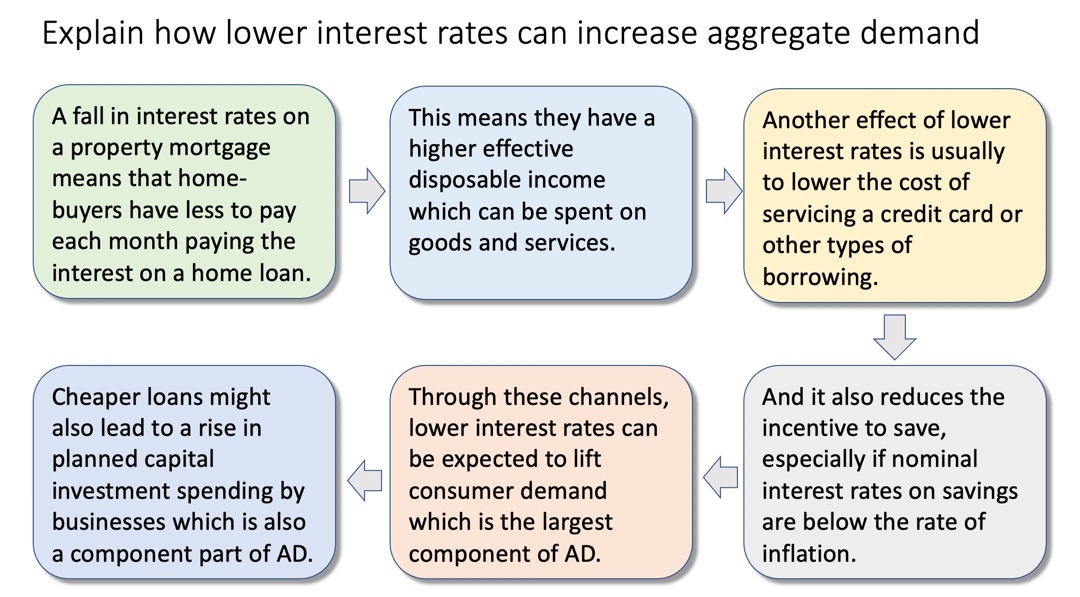 Explain how lower interest rates can increase aggregate demand

A fall in interest rates on a property mortgage means that home-buyers have less to pay each month paying the interest on a home loan.

This means they have a higher effective disposable income which can be spent on goods and services.

Another effect of lower interest rates is usually to lower the cost of servicing a credit card or other types of borrowing.

And it also reduces the incentive to save, especially if nominal interest rates on savings are below the rate of inflation.

Through these channels, lower interest rates can be expected to lift consumer demand which is the largest component of AD.

Cheaper loans might also lead to a rise in planned capital investment spending by businesses which is also a component part of AD.